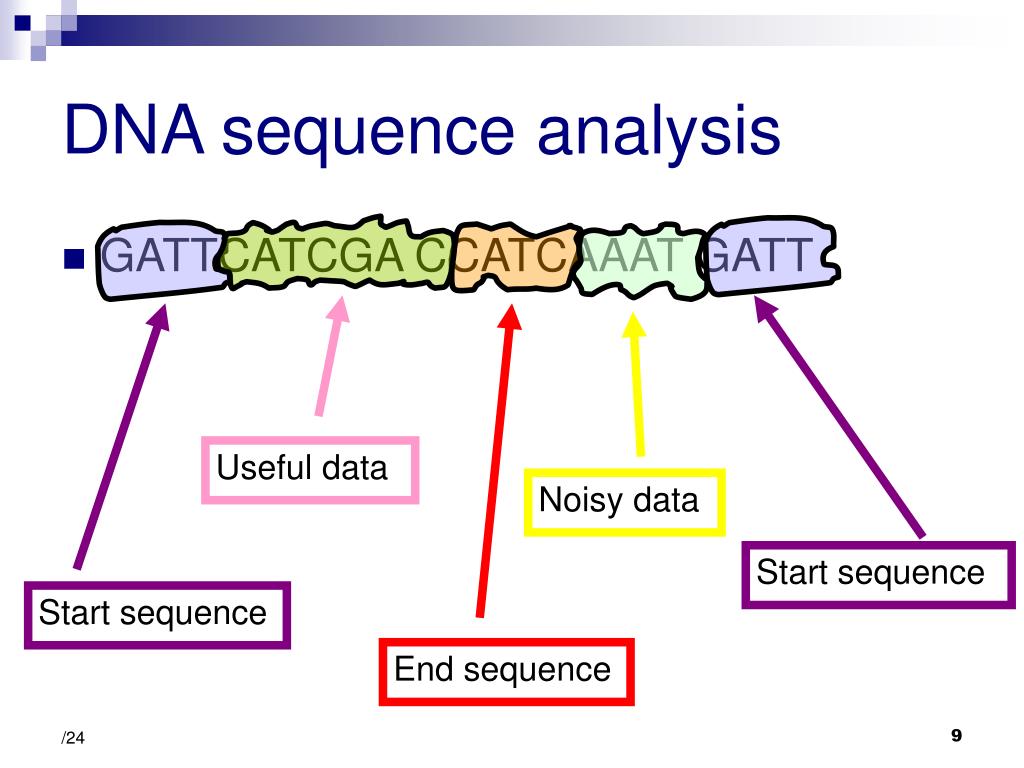 DNA sequence analysis

GATTCATCGA CCATCAAAT GATT

Useful data

Noisy data

Start sequence

Start sequence

End sequence

/24

9